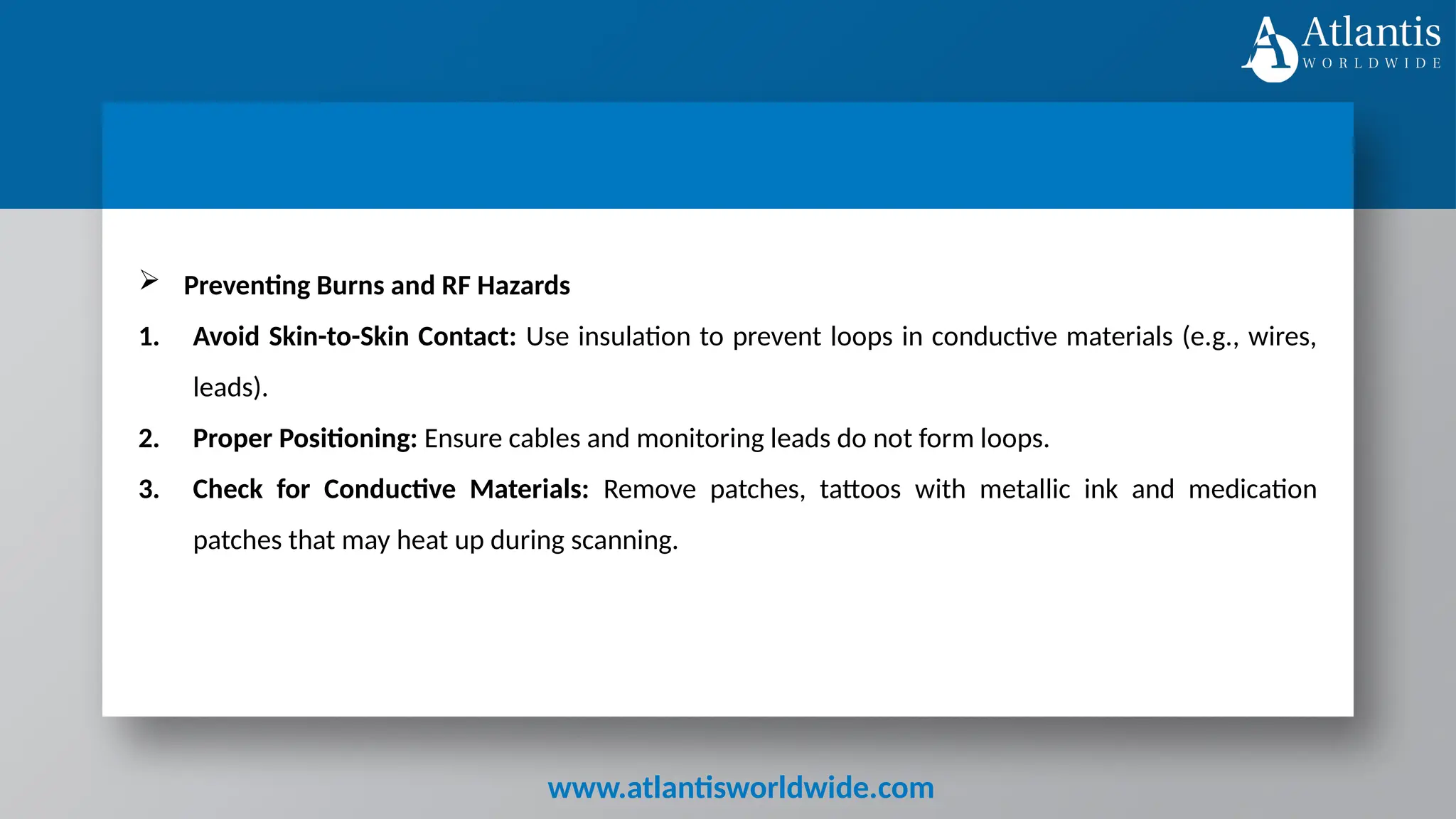 Atlantis
WORLDWIDE

➢ Preventing Burns and RF Hazards

1. Avoid Skin-to-Skin Contact: Use insulation to prevent loops in conductive materials (e.g., wires, leads).

2. Proper Positioning: Ensure cables and monitoring leads do not form loops.

3. Check for Conductive Materials: Remove patches, tattoos with metallic ink and medication patches that may heat up during scanning.

www.atlantisworldwide.com